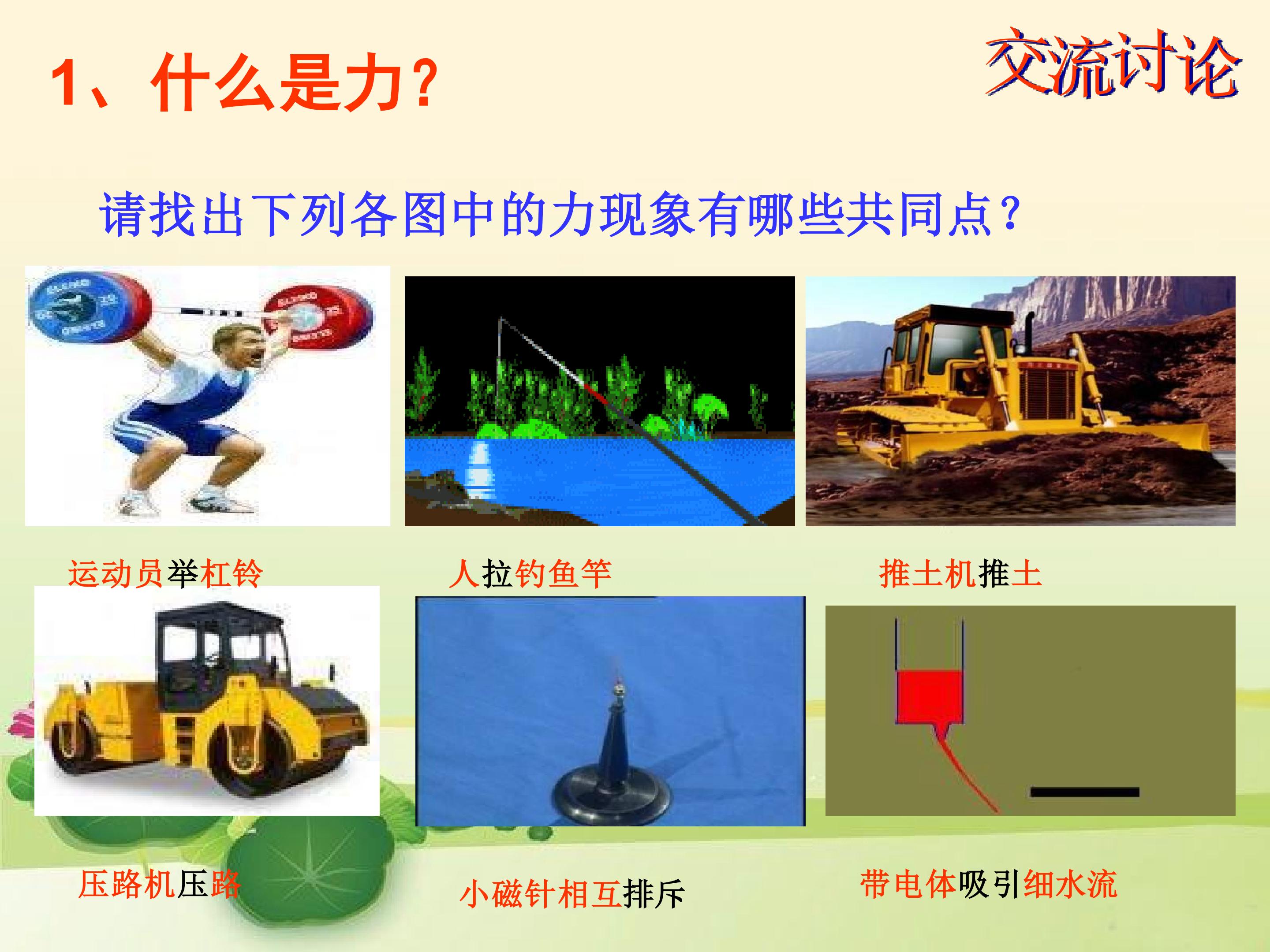 1、什么是力？

交流讨论

请找出下列各图中的力现象有哪些共同点？

运动员举杠铃

人拉钓鱼竿

推土机推土

压路机压路

小磁针相互排斥

带电体吸引细水流